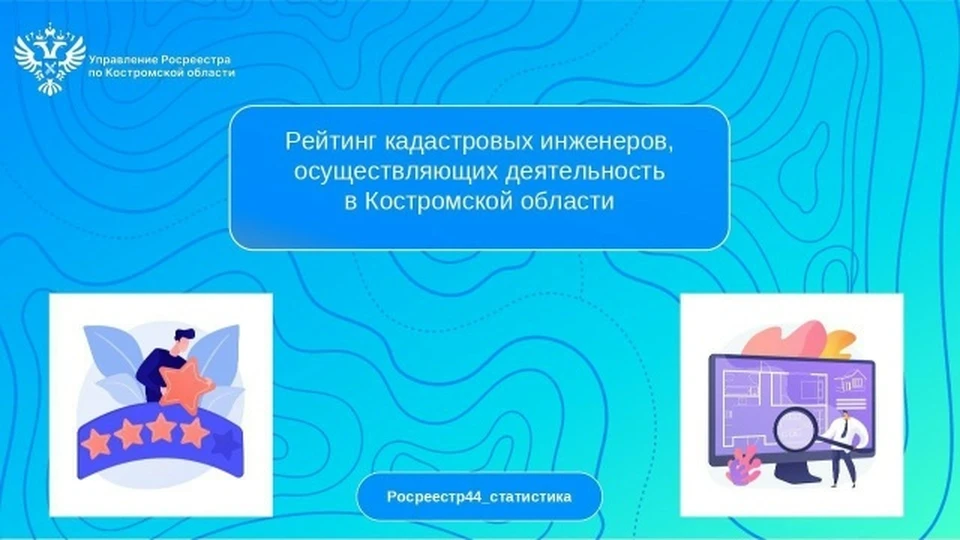 Управление Росреестра по Костромской области

Рейтинг кадастровых инженеров, осуществляющих деятельность в Костромской области

Росреестр44_статистика